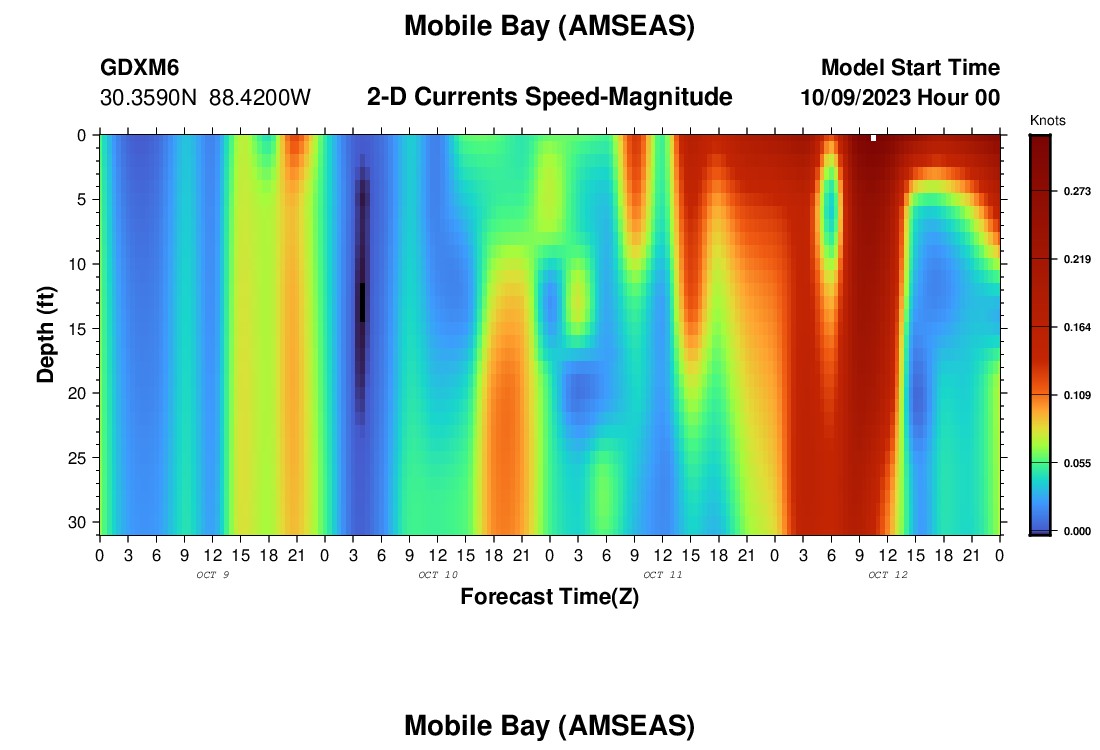 Mobile Bay (AMSEAS)

GDXM6
30.3590N 88.4200W

2-D Currents Speed-Magnitude

Model Start Time
10/09/2023 Hour 00

Knots
0.273
0.219
0.164
0.109
0.055
0.000

Depth (ft)
0
5
10
15
20
25
30

0 3 6 9 12 15 18 21 0 3 6 9 12 15 18 21 0 3 6 9 12 15 18 21 0 3 6 9 12 15 18 21 0
OCT 9
OCT 10
OCT 11
OCT 12

Forecast Time(Z)

Mobile Bay (AMSEAS)